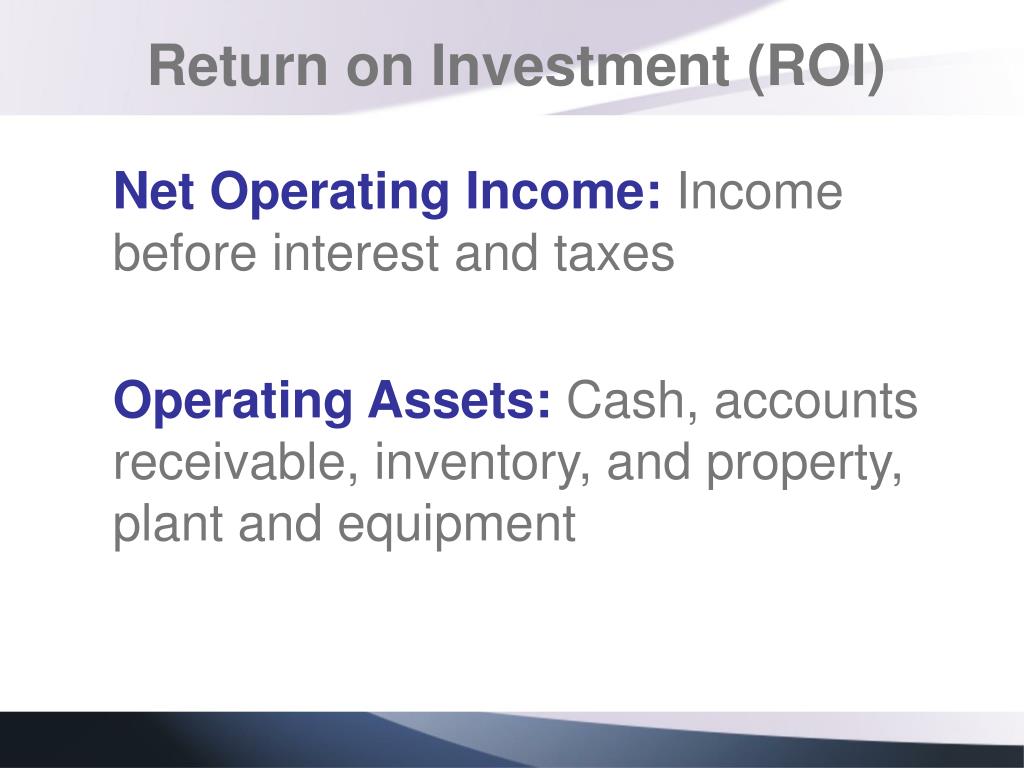 Return on Investment (ROI)

Net Operating Income: Income before interest and taxes

Operating Assets: Cash, accounts receivable, inventory, and property, plant and equipment